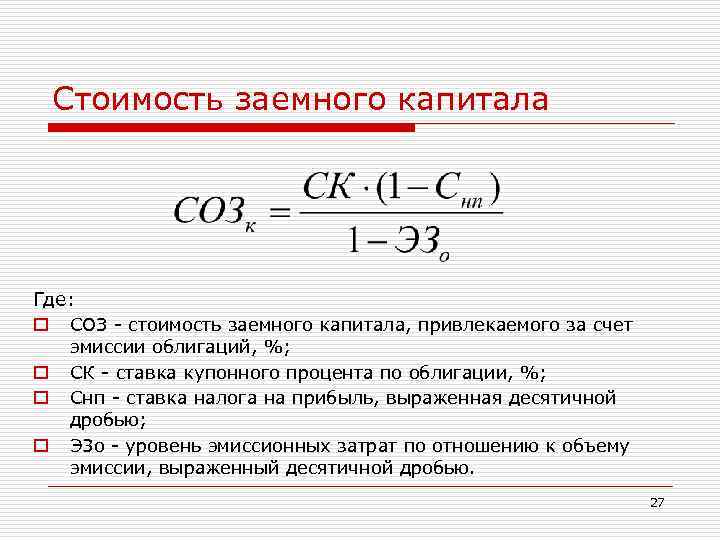 Стоимость заемного капитала

$СОЗ_к = \frac{СК \cdot (1 - С_{нп})}{1 - ЭЗ_о}$

Где:

СОЗ - стоимость заемного капитала, привлекаемого за счет эмиссии облигаций, %;

СК - ставка купонного процента по облигации, %;

Снп - ставка налога на прибыль, выраженная десятичной дробью;

ЭЗо - уровень эмиссионных затрат по отношению к объему эмиссии, выраженный десятичной дробью.

27